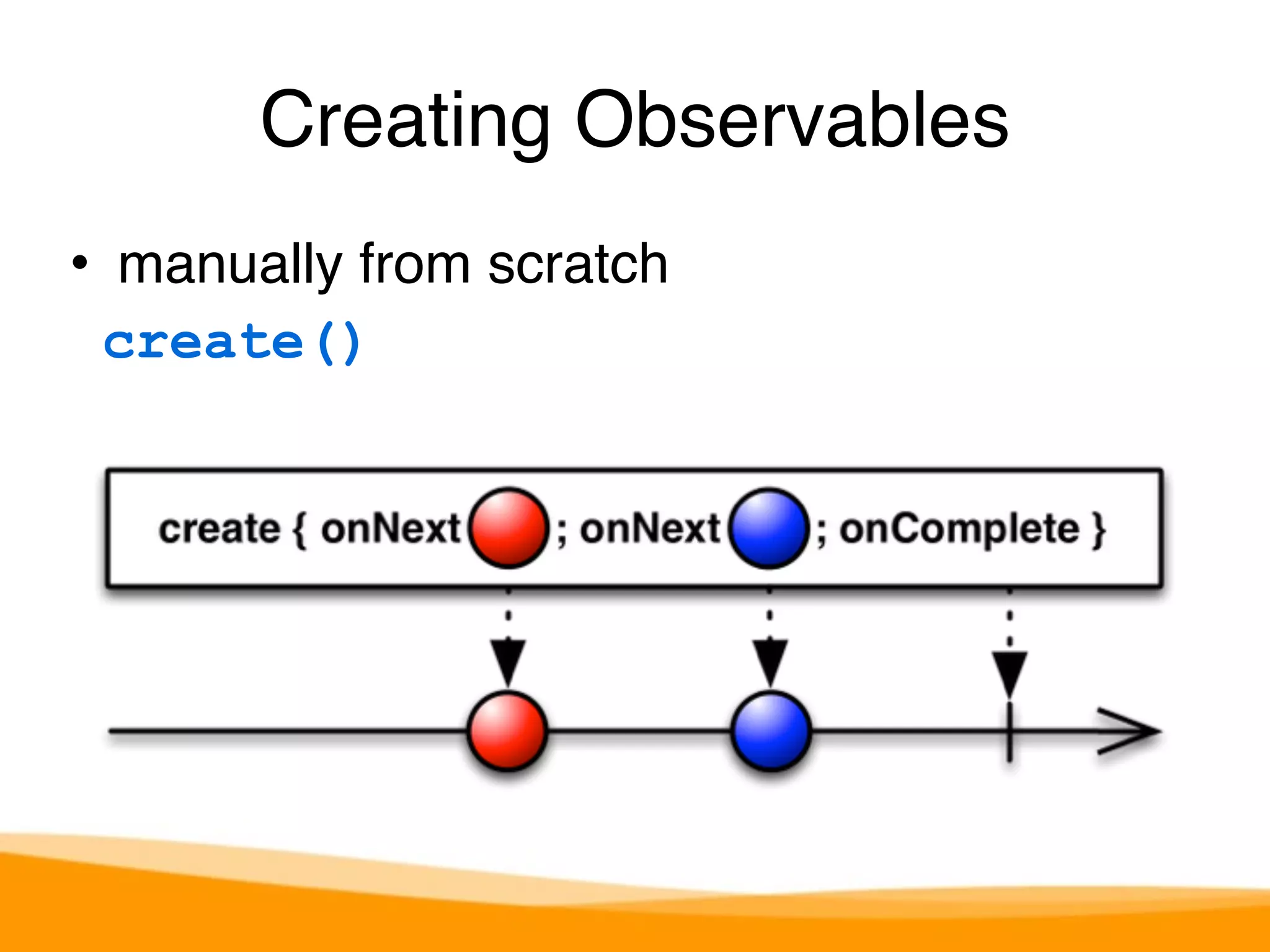 Creating Observables

• manually from scratch
create()

create { onNext ; onNext ; onComplete }